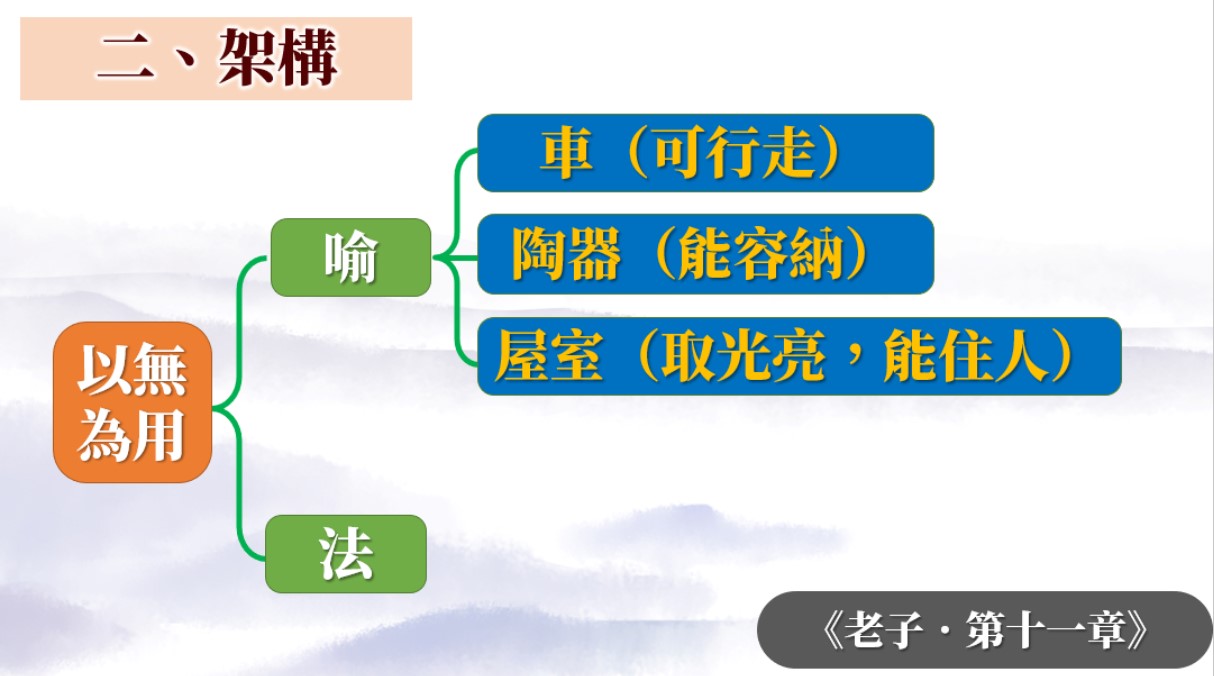 二、架構

以無為用

喻

車（可行走）

陶器（能容納）

屋室（取光亮，能住人）

法

《老子・第十一章》